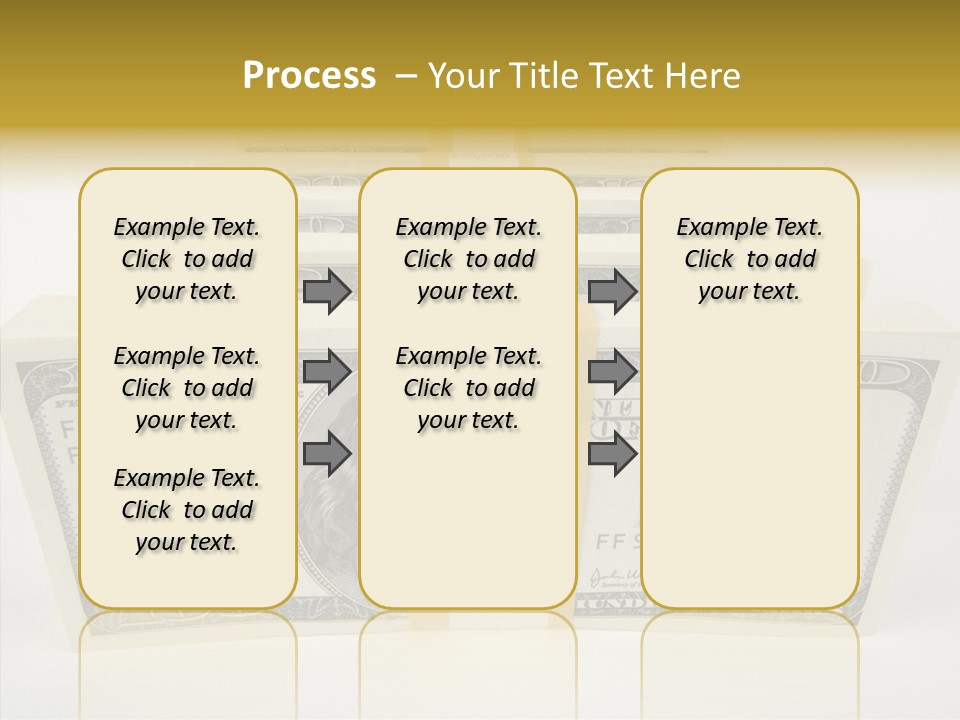 Process – Your Title Text Here

Example Text. Click to add your text.

Example Text. Click to add your text.

Example Text. Click to add your text.

Example Text. Click to add your text.

Example Text. Click to add your text.

Example Text. Click to add your text.